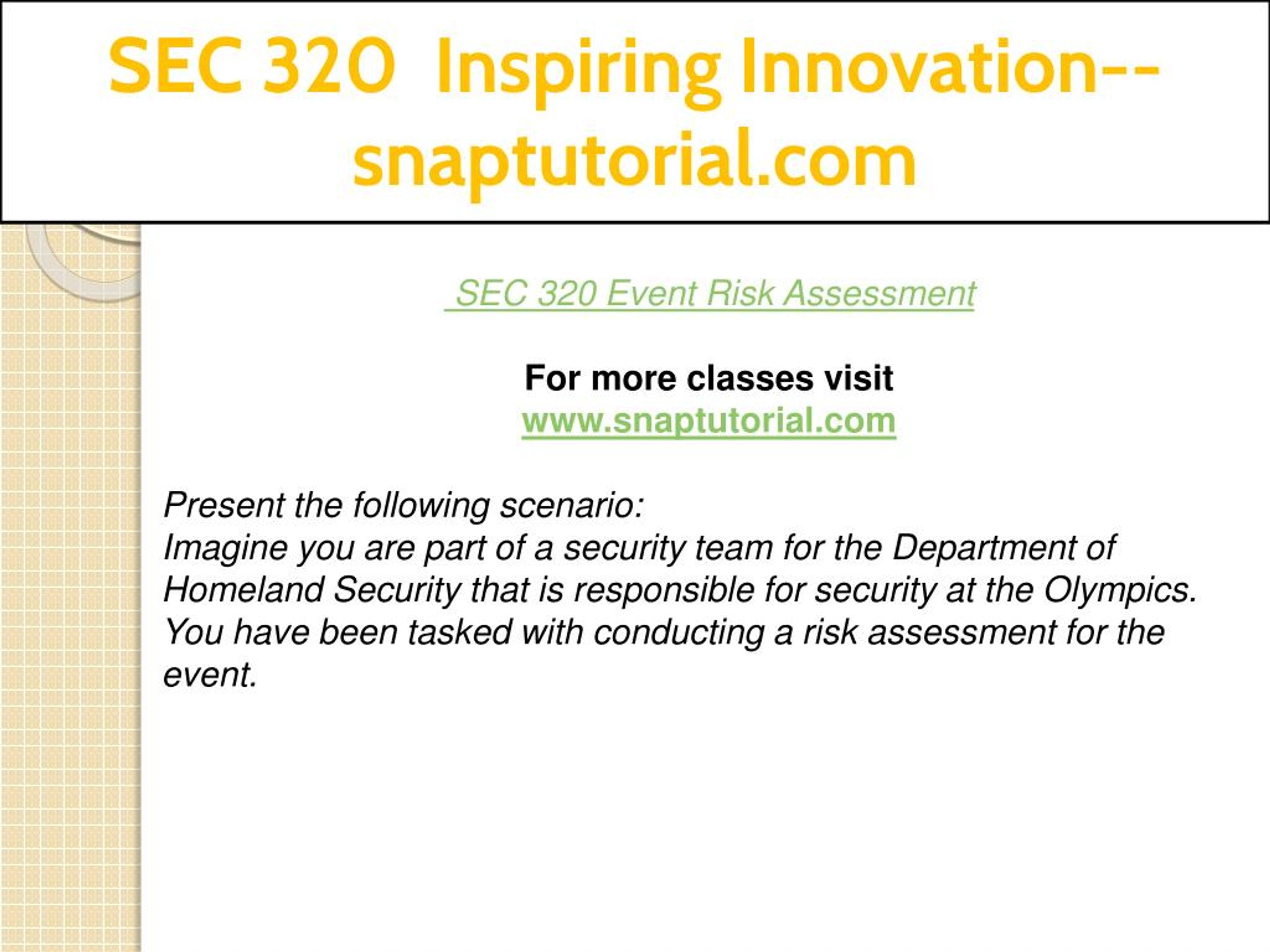 SEC 320 Inspiring Innovation--snaptutorial.com

SEC 320 Event Risk Assessment

For more classes visit
www.snaptutorial.com

Present the following scenario:
Imagine you are part of a security team for the Department of Homeland Security that is responsible for security at the Olympics. You have been tasked with conducting a risk assessment for the event.